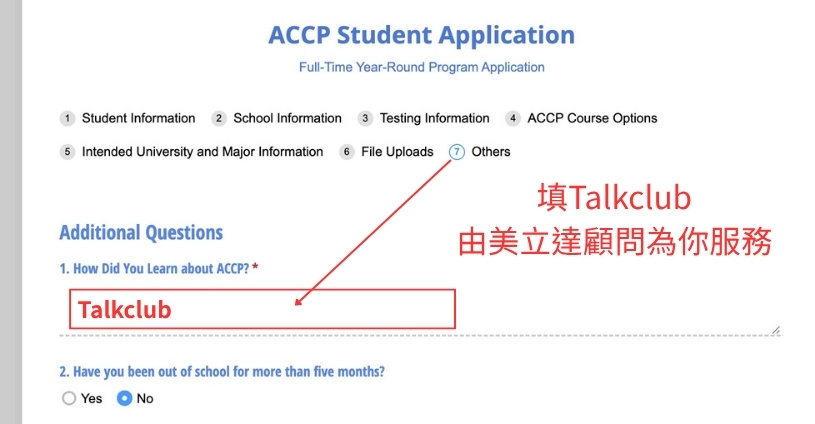 ACCP Student Application

Full-Time Year-Round Program Application

1 Student Information 2 School Information 3 Testing Information 4 ACCP Course Options

5 Intended University and Major Information 6 File Uploads 7 Others

填Talkclub
由美立達顧問為你服務

Additional Questions

1. How Did You Learn about ACCP? *

Talkclub

2. Have you been out of school for more than five months?

Yes No